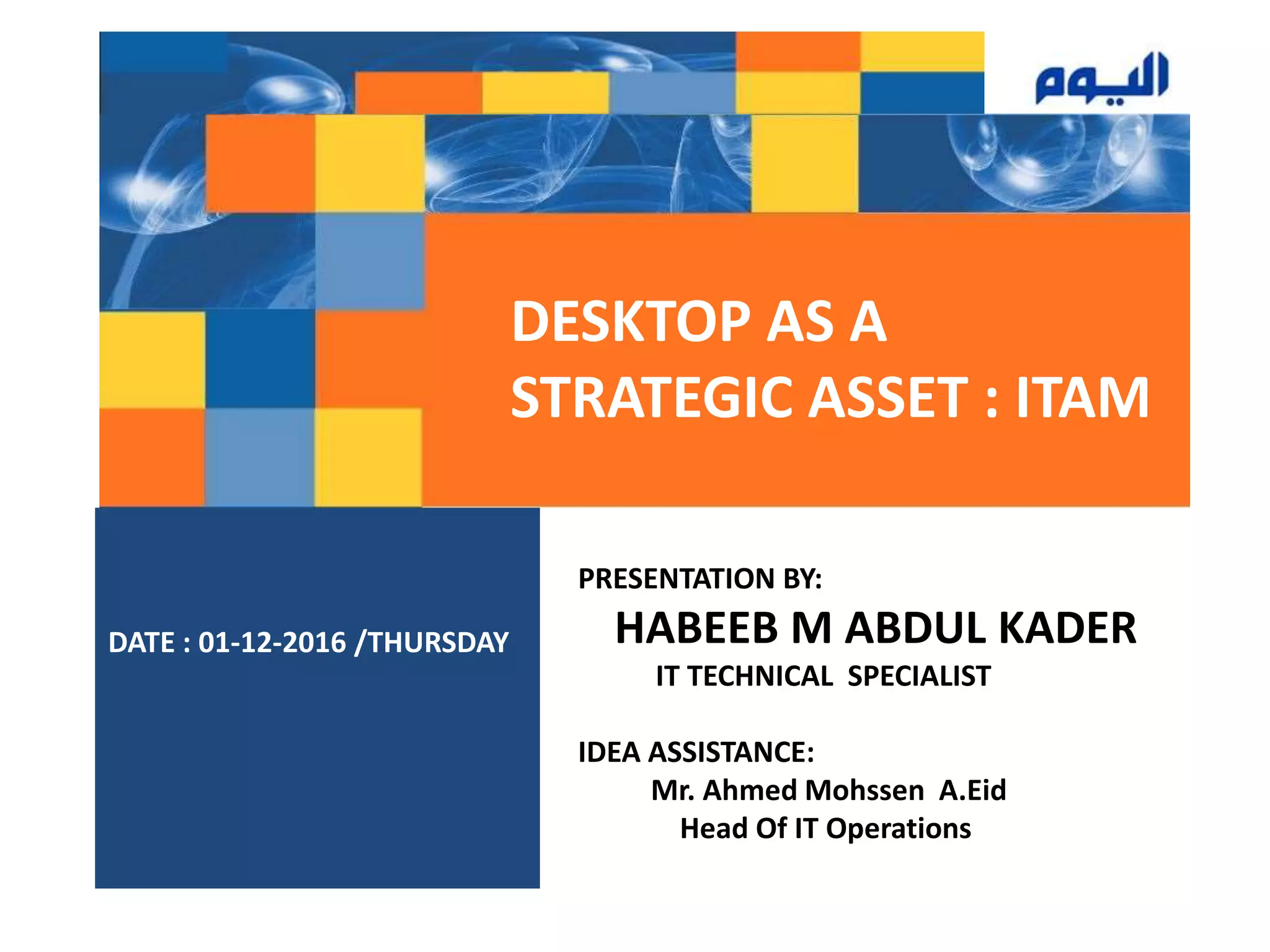 اليوم

DESKTOP AS A STRATEGIC ASSET : ITAM

DATE : 01-12-2016 /THURSDAY

PRESENTATION BY:
HABEEB M ABDUL KADER
IT TECHNICAL SPECIALIST

IDEA ASSISTANCE:
Mr. Ahmed Mohssen A.Eid
Head Of IT Operations